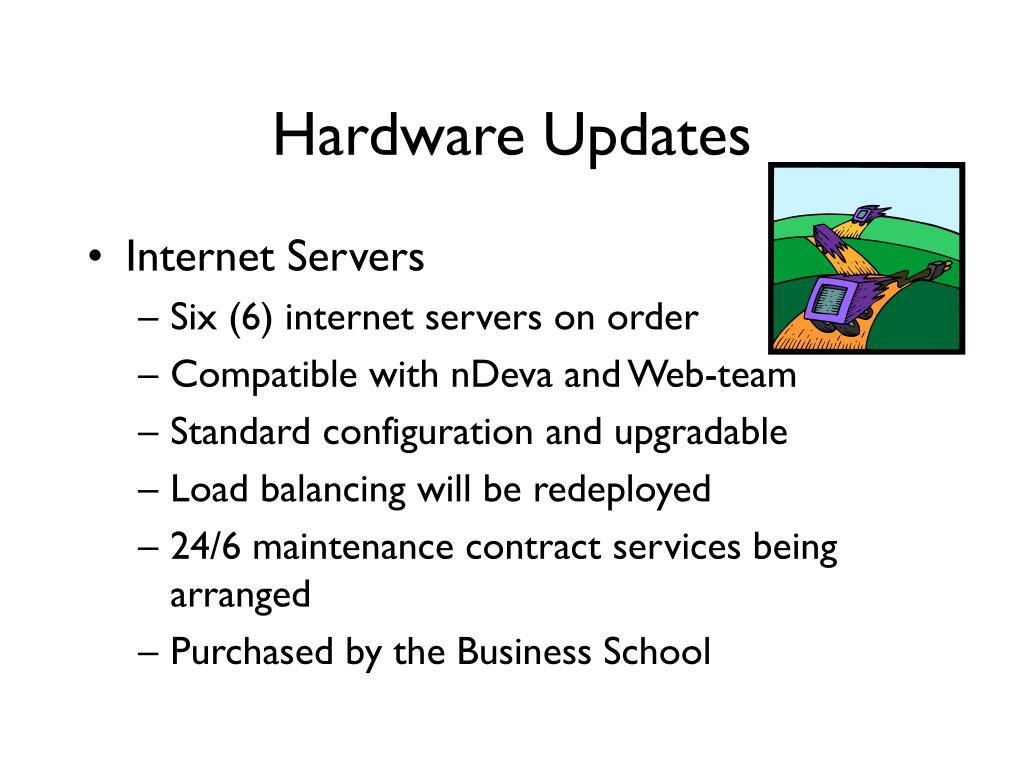 Hardware Updates

• Internet Servers
– Six (6) internet servers on order
– Compatible with nDeva and Web-team
– Standard configuration and upgradable
– Load balancing will be redeployed
– 24/6 maintenance contract services being arranged
– Purchased by the Business School